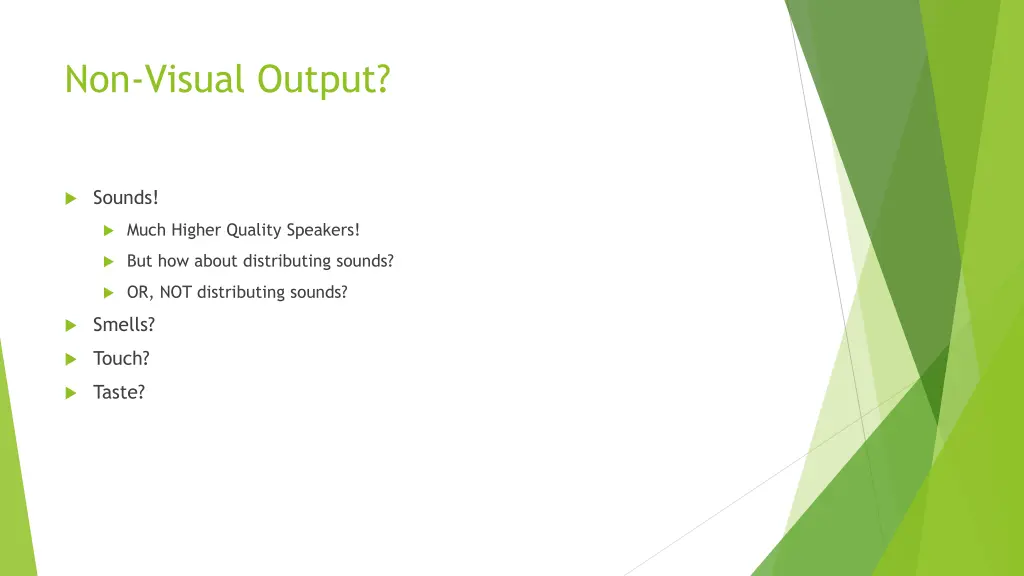 Non-Visual Output?

Sounds!

Much Higher Quality Speakers!

But how about distributing sounds?

OR, NOT distributing sounds?

Smells?

Touch?

Taste?